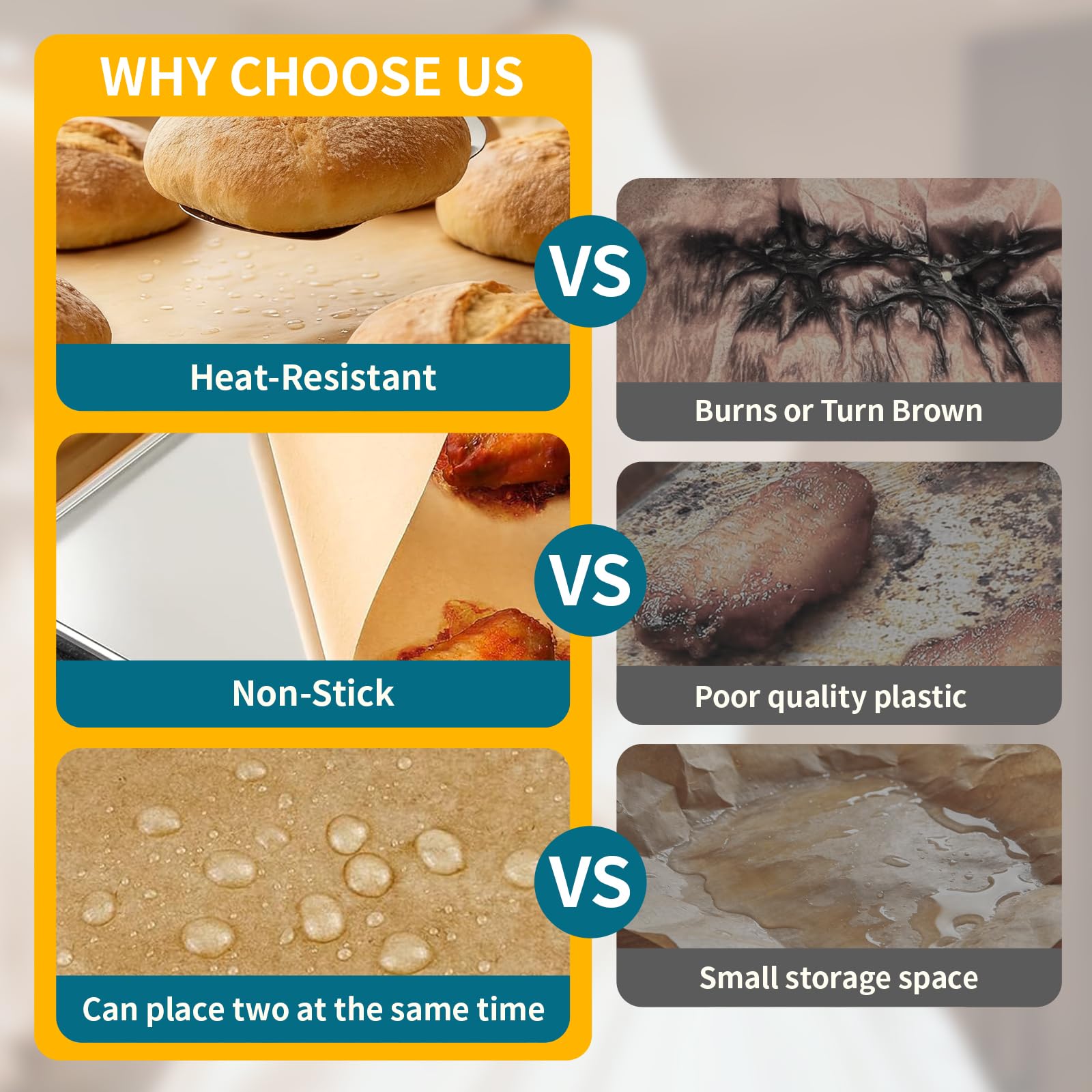 WHY CHOOSE US

Heat-Resistant

Non-Stick

Can place two at the same time

VS

VS

VS

Burns or Turn Brown

Poor quality plastic

Small storage space